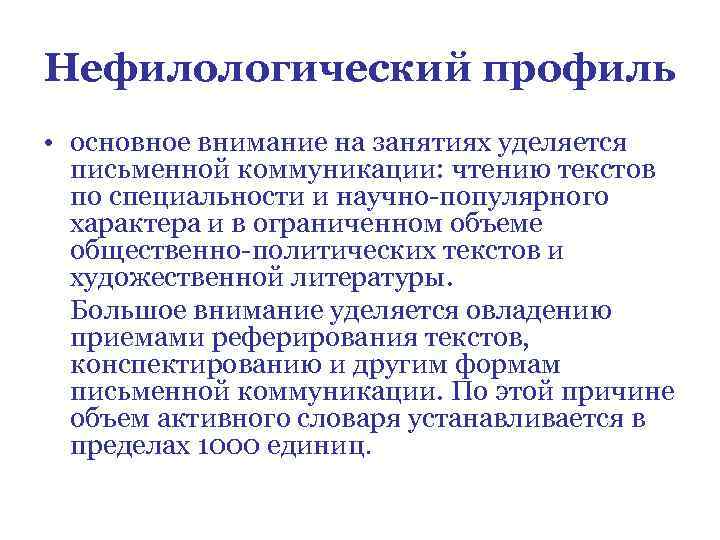 Нефилологический профиль

• основное внимание на занятиях уделяется письменной коммуникации: чтению текстов по специальности и научно-популярного характера и в ограниченном объеме общественно-политических текстов и художественной литературы.

Большое внимание уделяется овладению приемами реферирования текстов, конспектированию и другим формам письменной коммуникации. По этой причине объем активного словаря устанавливается в пределах 1000 единиц.